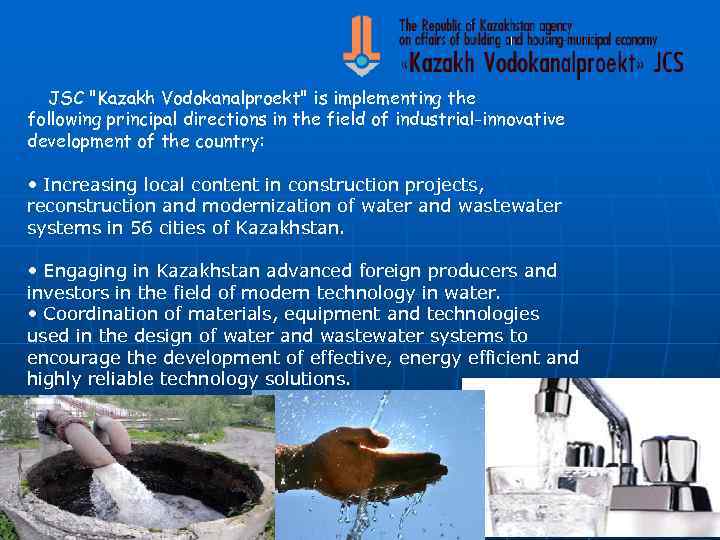 The Republic of Kazakhstan agency on affairs of building and housing-municipal economy
«Kazakh Vodokanalproekt» JCS

JSC "Kazakh Vodokanalproekt" is implementing the following principal directions in the field of industrial-innovative development of the country:

• Increasing local content in construction projects, reconstruction and modernization of water and wastewater systems in 56 cities of Kazakhstan.

• Engaging in Kazakhstan advanced foreign producers and investors in the field of modern technology in water.
• Coordination of materials, equipment and technologies used in the design of water and wastewater systems to encourage the development of effective, energy efficient and highly reliable technology solutions.